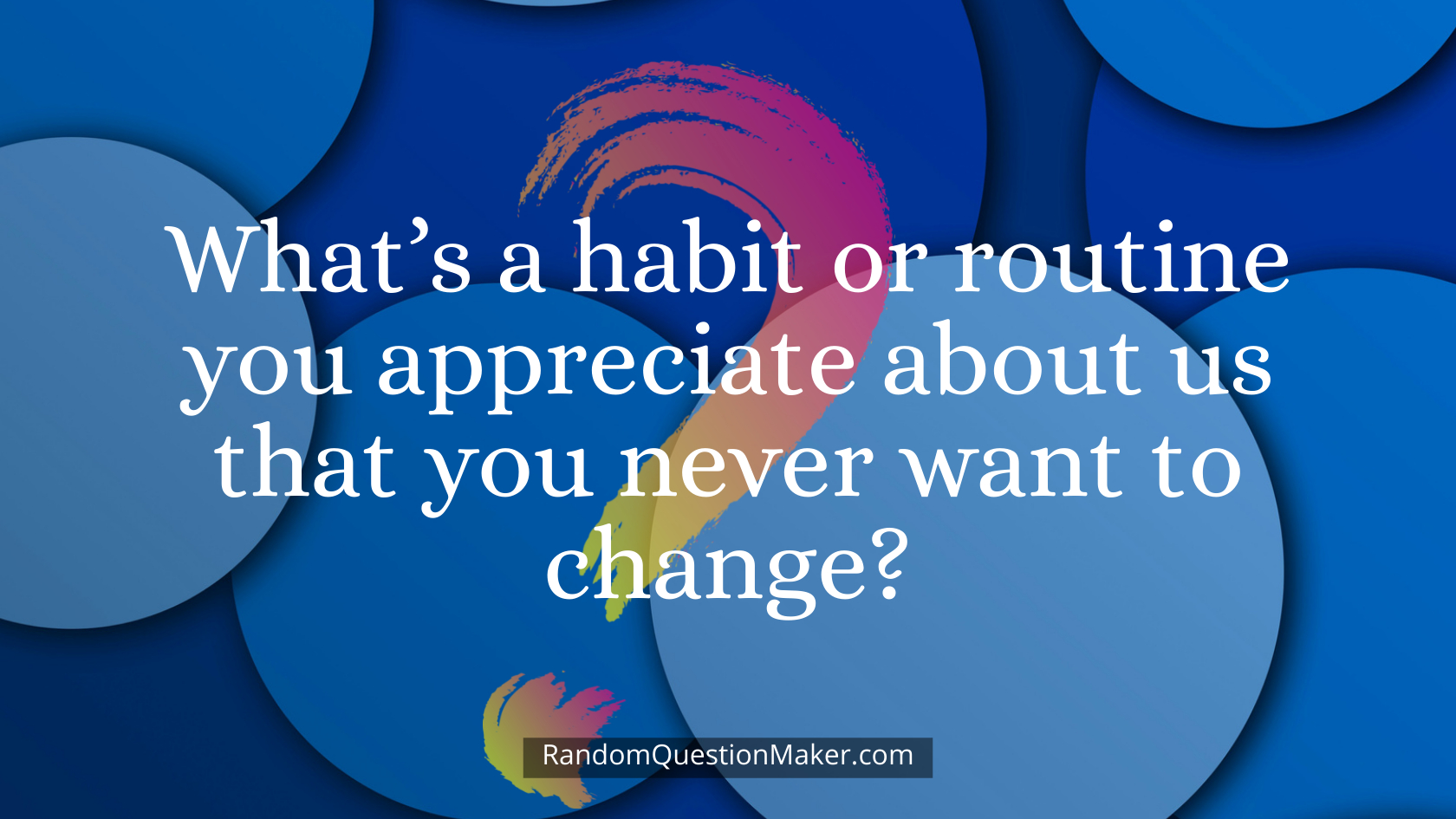 What’s a habit or routine you appreciate about us that you never want to change?

RandomQuestionMaker.com